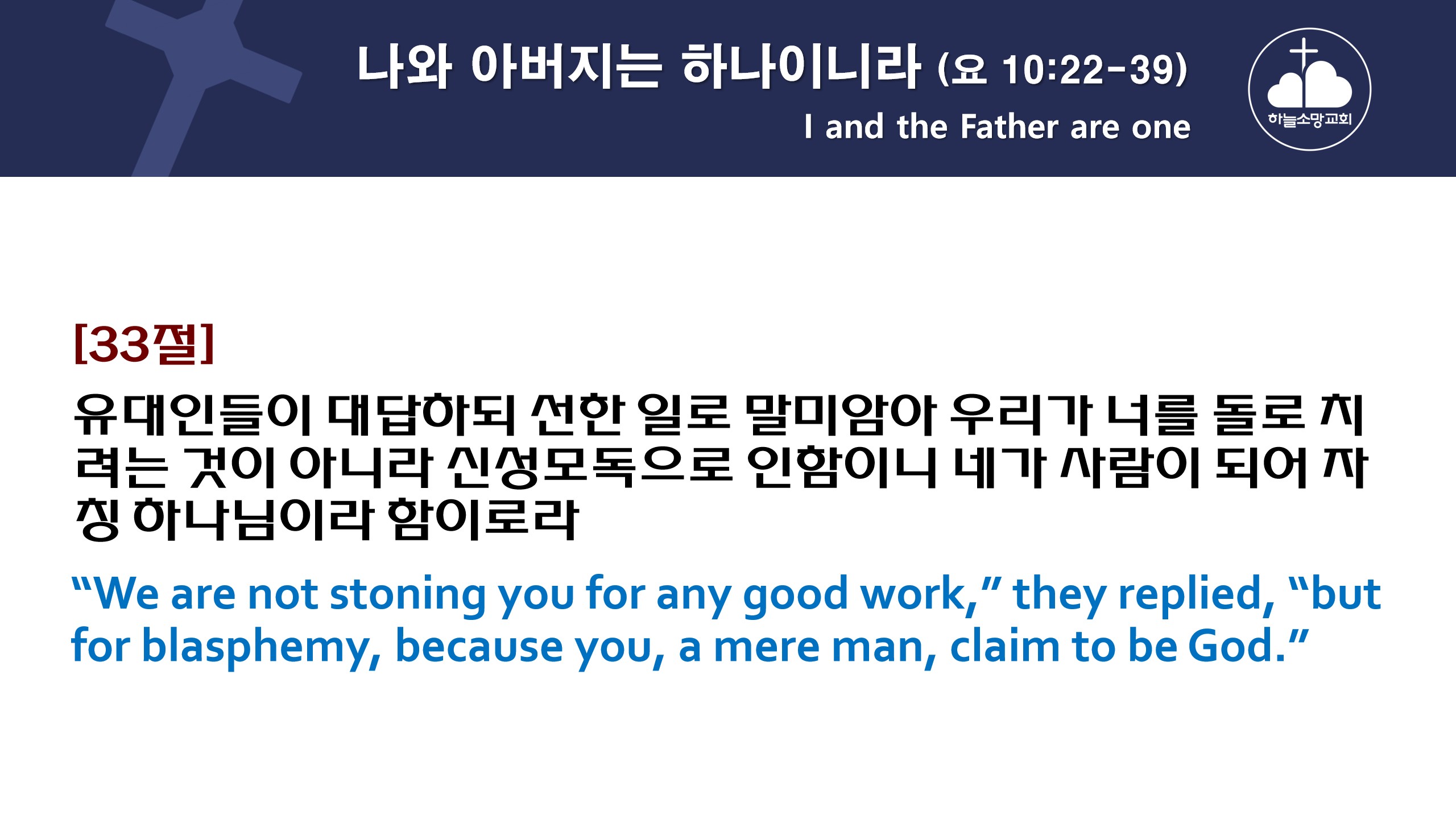 나와 아버지는 하나이니라 (요 10:22-39)
I and the Father are one

하늘소망교회

[33절]

유대인들이 대답하되 선한 일로 말미암아 우리가 너를 돌로 치려는 것이 아니라 신성모독으로 인함이니 네가 사람이 되어 자칭 하나님이라 함이로라

"We are not stoning you for any good work," they replied, "but for blasphemy, because you, a mere man, claim to be God."